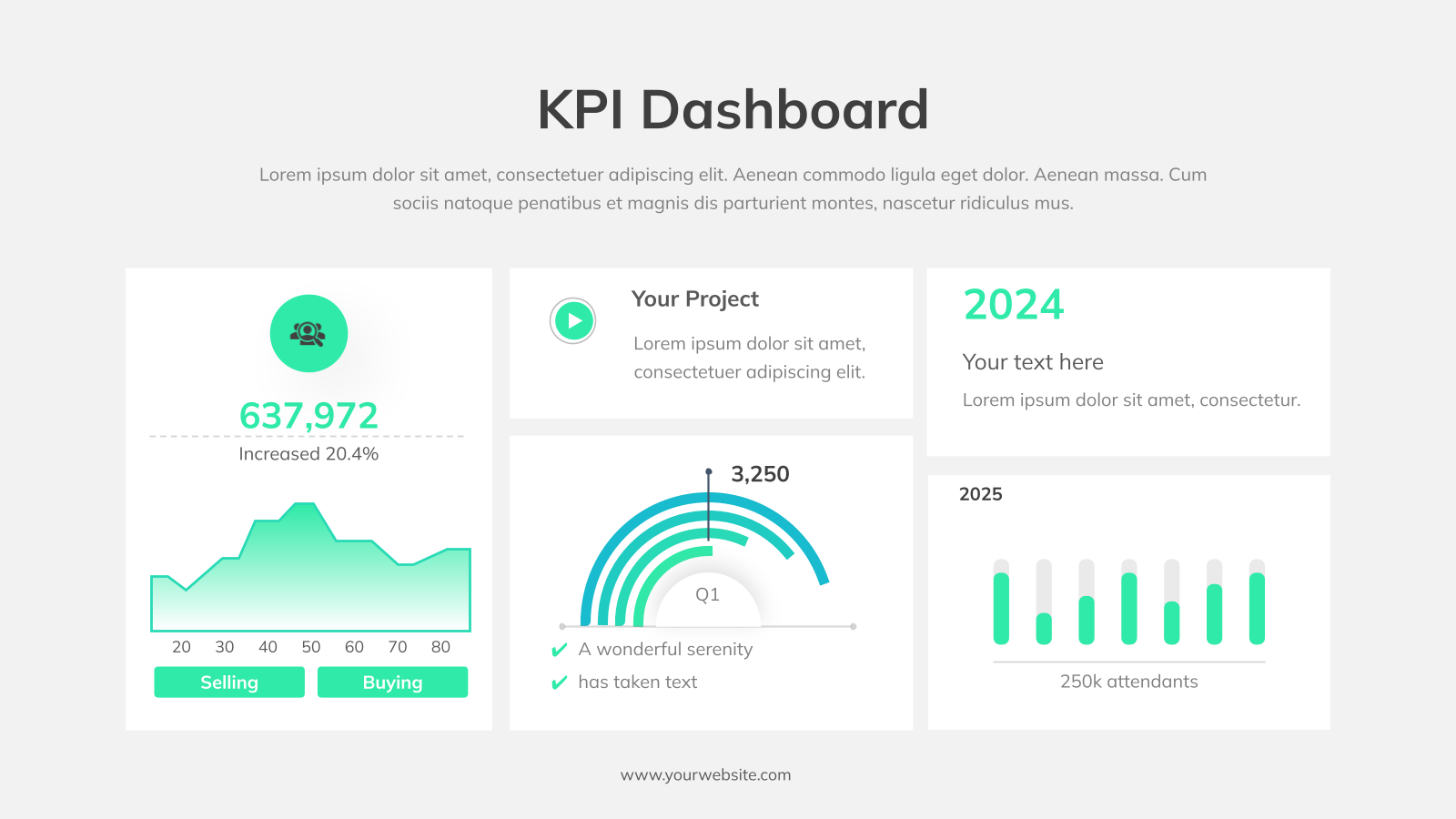 KPI Dashboard

Lorem ipsum dolor sit amet, consectetuer adipiscing elit. Aenean commodo ligula eget dolor. Aenean massa. Cum sociis natoque penatibus et magnis dis parturient montes, nascetur ridiculus mus.

637,972

Increased 20.4%

20 30 40 50 60 70 80

Selling Buying

Your Project

Lorem ipsum dolor sit amet, consectetuer adipiscing elit.

3,250

Q1

✔ A wonderful serenity

✔ has taken text

2024

Your text here

Lorem ipsum dolor sit amet, consectetur.

2025

250k attendants

www.yourwebsite.com